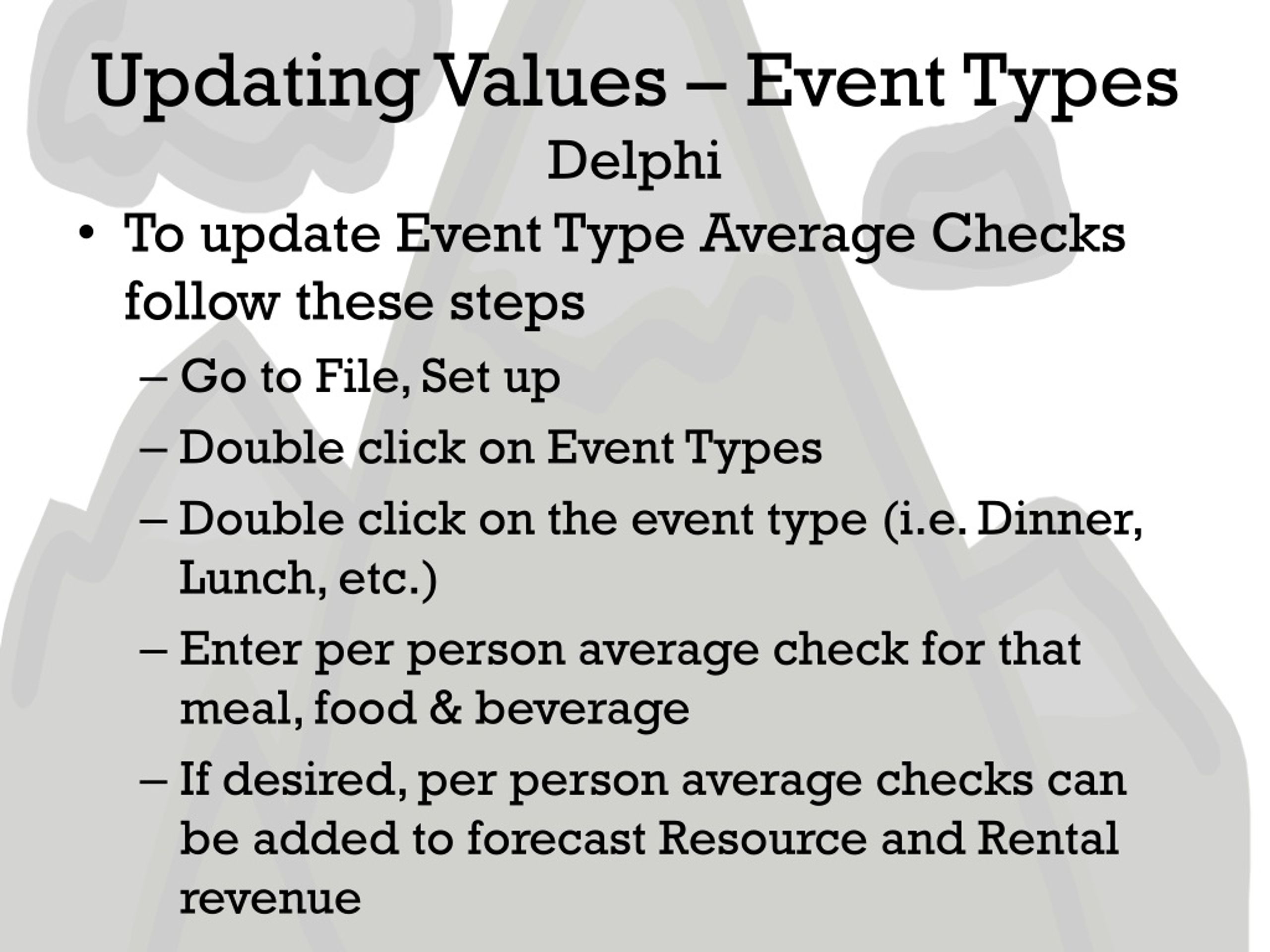 Updating Values – Event Types
Delphi

• To update Event Type Average Checks follow these steps
– Go to File, Set up
– Double click on Event Types
– Double click on the event type (i.e. Dinner, Lunch, etc.)
– Enter per person average check for that meal, food & beverage
– If desired, per person average checks can be added to forecast Resource and Rental revenue